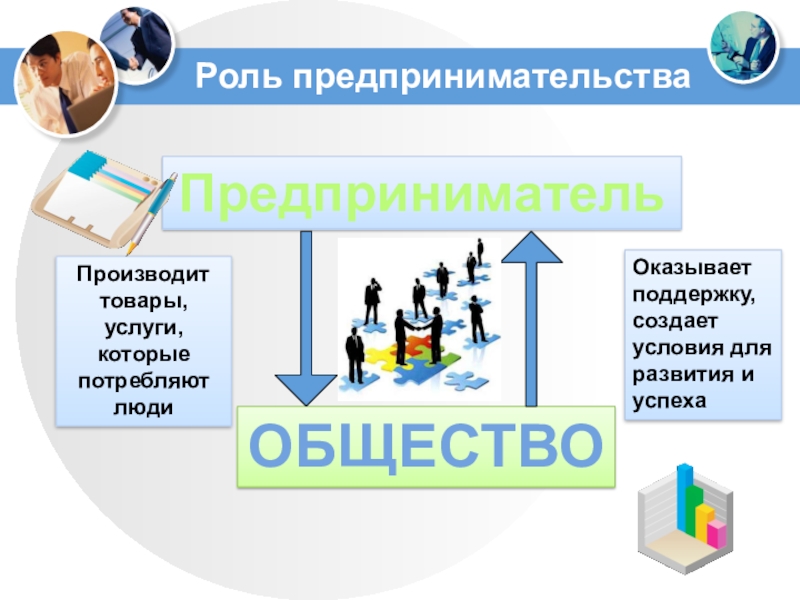 Роль предпринимательства

Предприниматель

Производит товары, услуги, которые потребляют люди

Оказывает поддержку, создает условия для развития и успеха

ОБЩЕСТВО